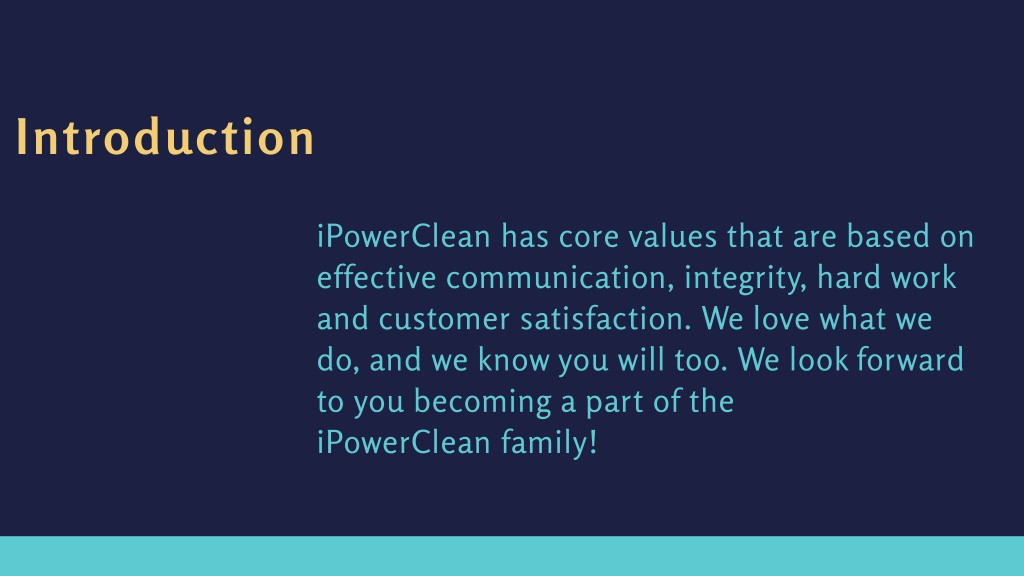 Introduction

iPowerClean has core values that are based on effective communication, integrity, hard work and customer satisfaction. We love what we do, and we know you will too. We look forward to you becoming a part of the iPowerClean family!